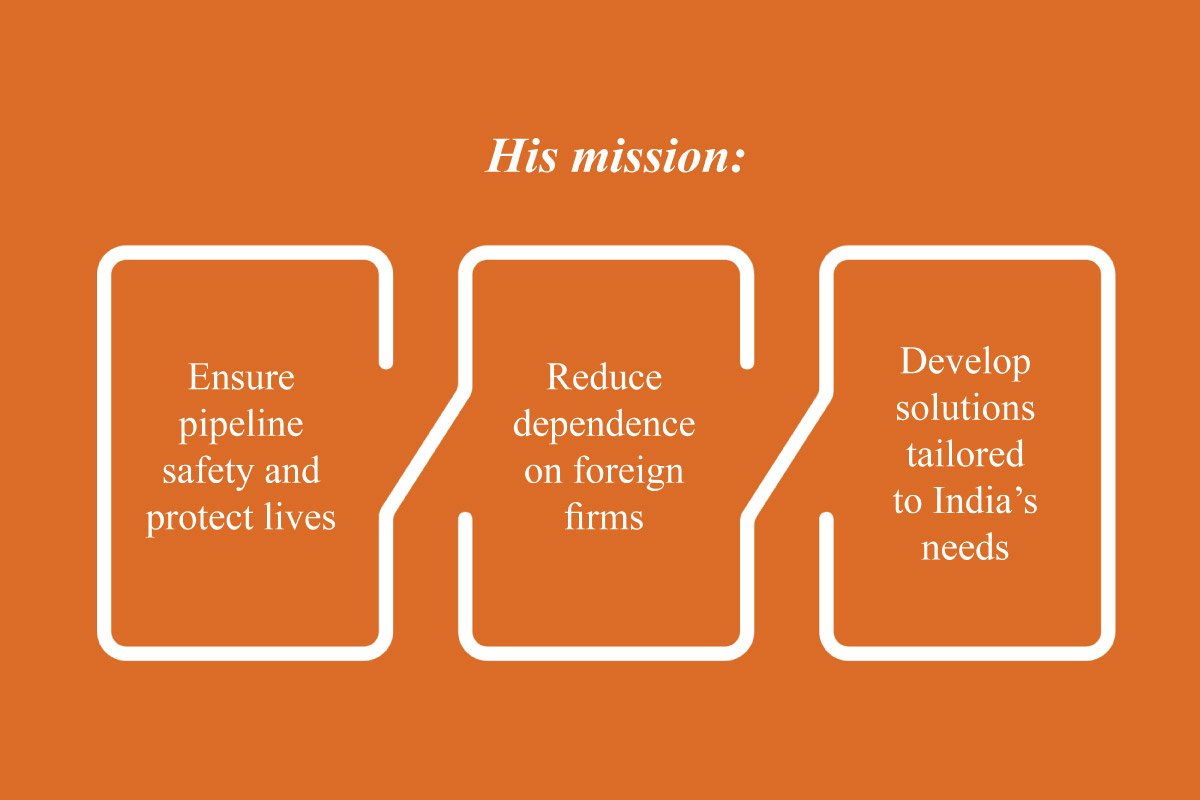 His mission:

Ensure pipeline safety and protect lives

Reduce dependence on foreign firms

Develop solutions tailored to India’s needs